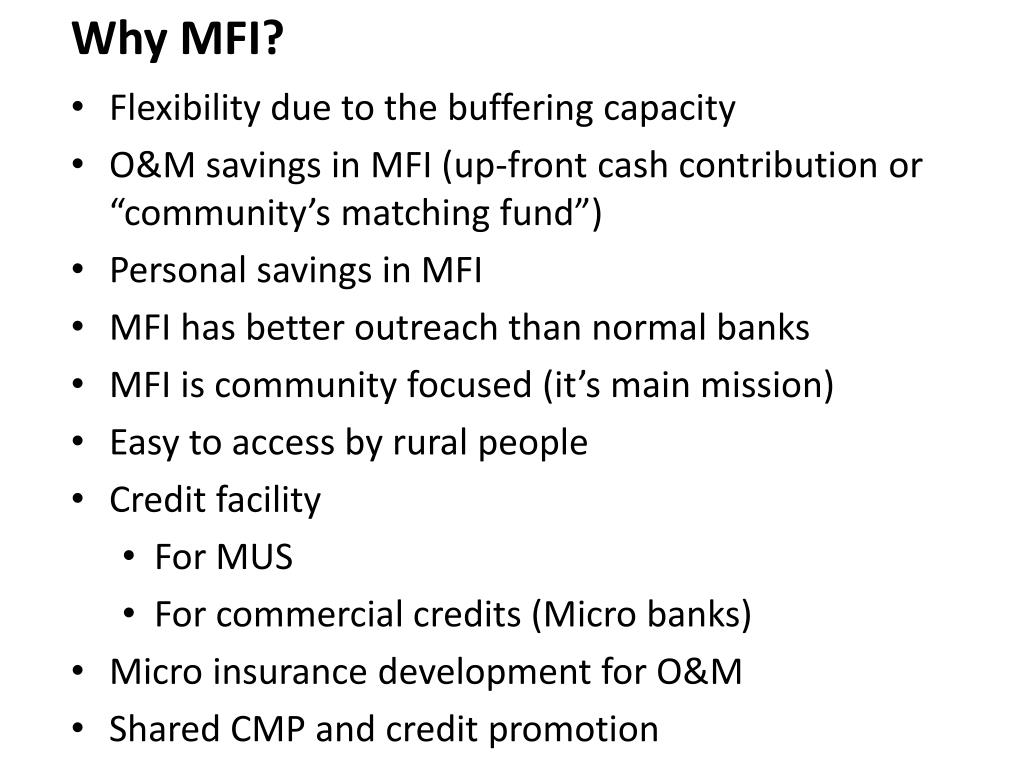 Why MFI?

• Flexibility due to the buffering capacity
• O&M savings in MFI (up-front cash contribution or “community’s matching fund”)
• Personal savings in MFI
• MFI has better outreach than normal banks
• MFI is community focused (it’s main mission)
• Easy to access by rural people
• Credit facility
  • For MUS
  • For commercial credits (Micro banks)
• Micro insurance development for O&M
• Shared CMP and credit promotion